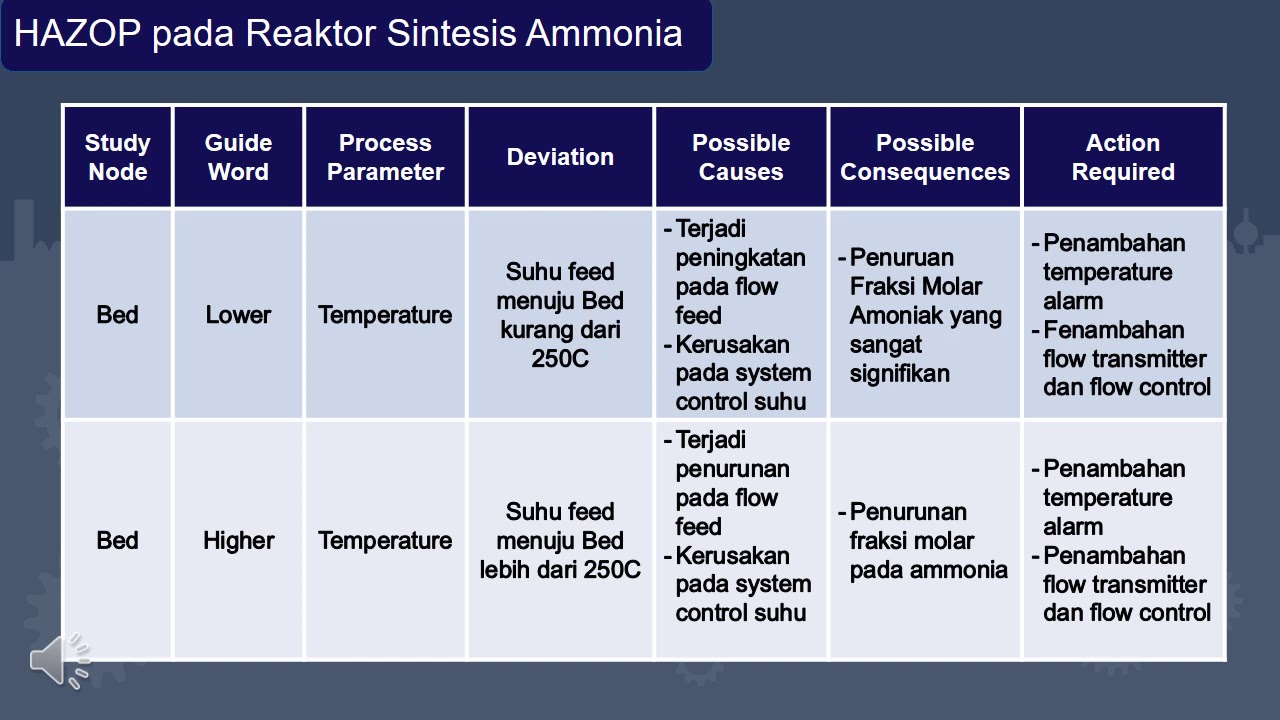 HAZOP pada Reaktor Sintesis Ammonia

| Study Node | Guide Word | Process Parameter | Deviation | Possible Causes | Possible Consequences | Action Required |
|---|---|---|---|---|---|---|
| Bed | Lower | Temperature | Suhu feed menuju Bed kurang dari 250C | - Terjadi peningkatan pada flow feed - Kerusakan pada system control suhu | - Penuruan Fraksi Molar Amoniak yang sangat signifikan | - Penambahan temperature alarm - Fenambahan flow transmitter dan flow control |
| Bed | Higher | Temperature | Suhu feed menuju Bed lebih dari 250C | - Terjadi penurunan pada flow feed - Kerusakan pada system control suhu | - Penurunan fraksi molar pada ammonia | - Penambahan temperature alarm - Penambahan flow transmitter dan flow control |